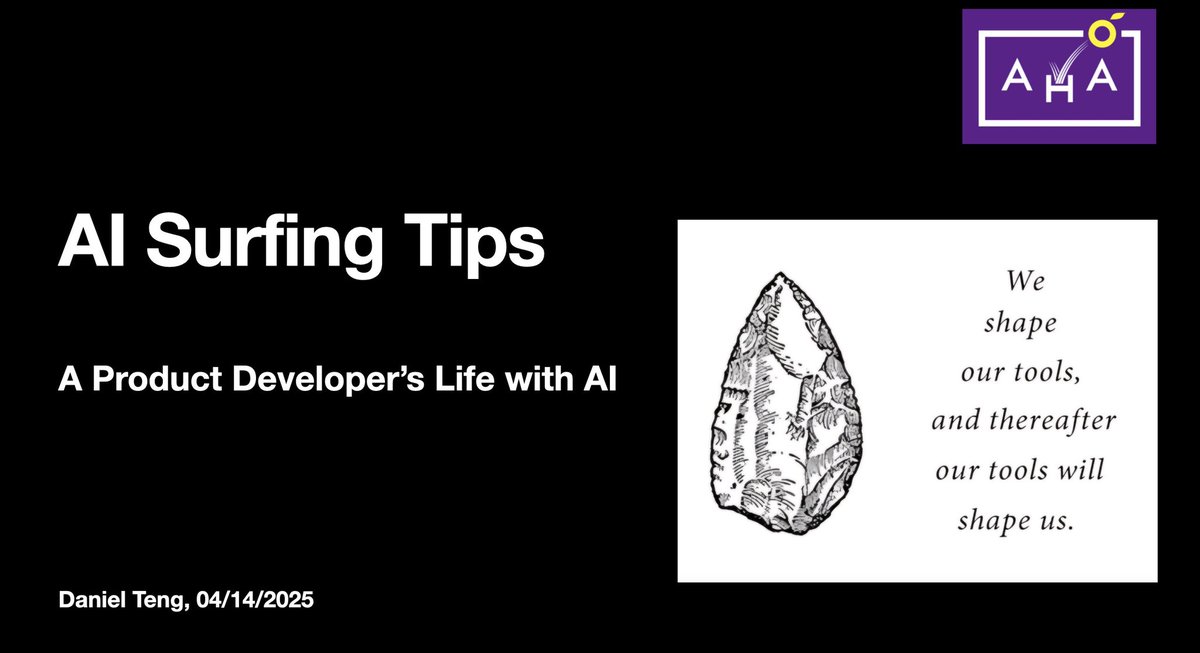 AHA

AI Surfing Tips

A Product Developer's Life with AI

We shape our tools, and thereafter our tools will shape us.

Daniel Teng, 04/14/2025